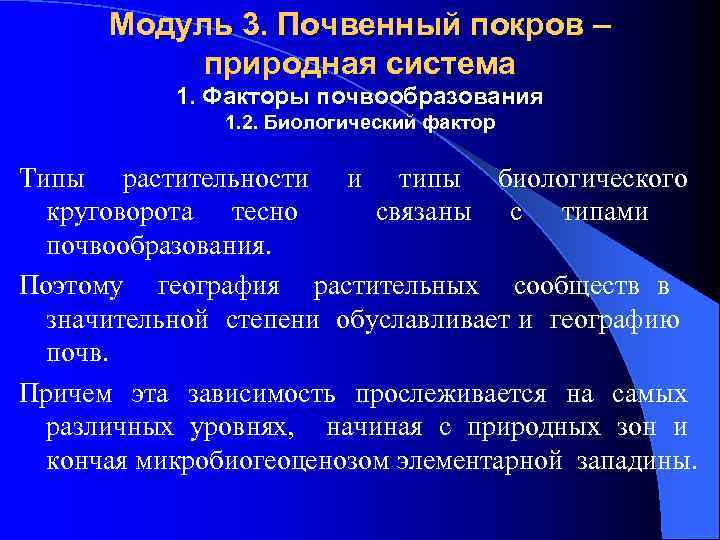 Модуль 3. Почвенный покров – природная система
1. Факторы почвообразования
1.2. Биологический фактор

Типы растительности и типы биологического круговорота тесно связаны с типами почвообразования.

Поэтому география растительных сообществ в значительной степени обуславливает и географию почв.

Причем эта зависимость прослеживается на самых различных уровнях, начиная с природных зон и кончая микробиогеоценозом элементарной западины.